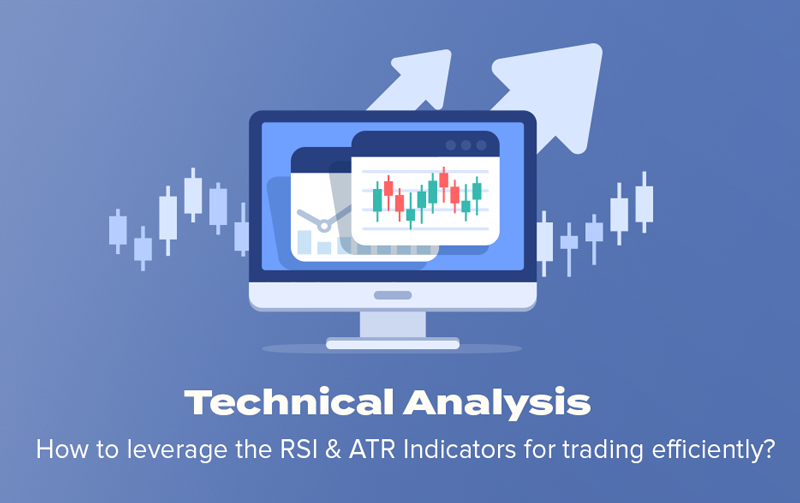 Technical Analysis

How to leverage the RSI & ATR Indicators for trading efficiently?